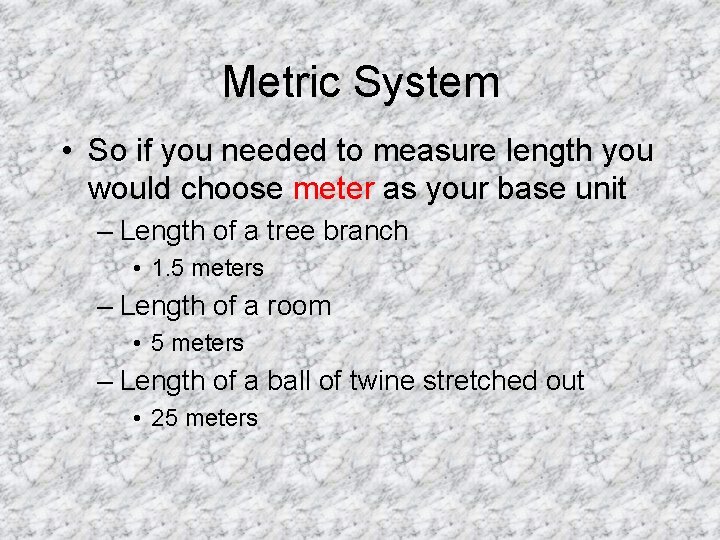 Metric System

• So if you needed to measure length you would choose meter as your base unit
– Length of a tree branch
• 1.5 meters
– Length of a room
• 5 meters
– Length of a ball of twine stretched out
• 25 meters